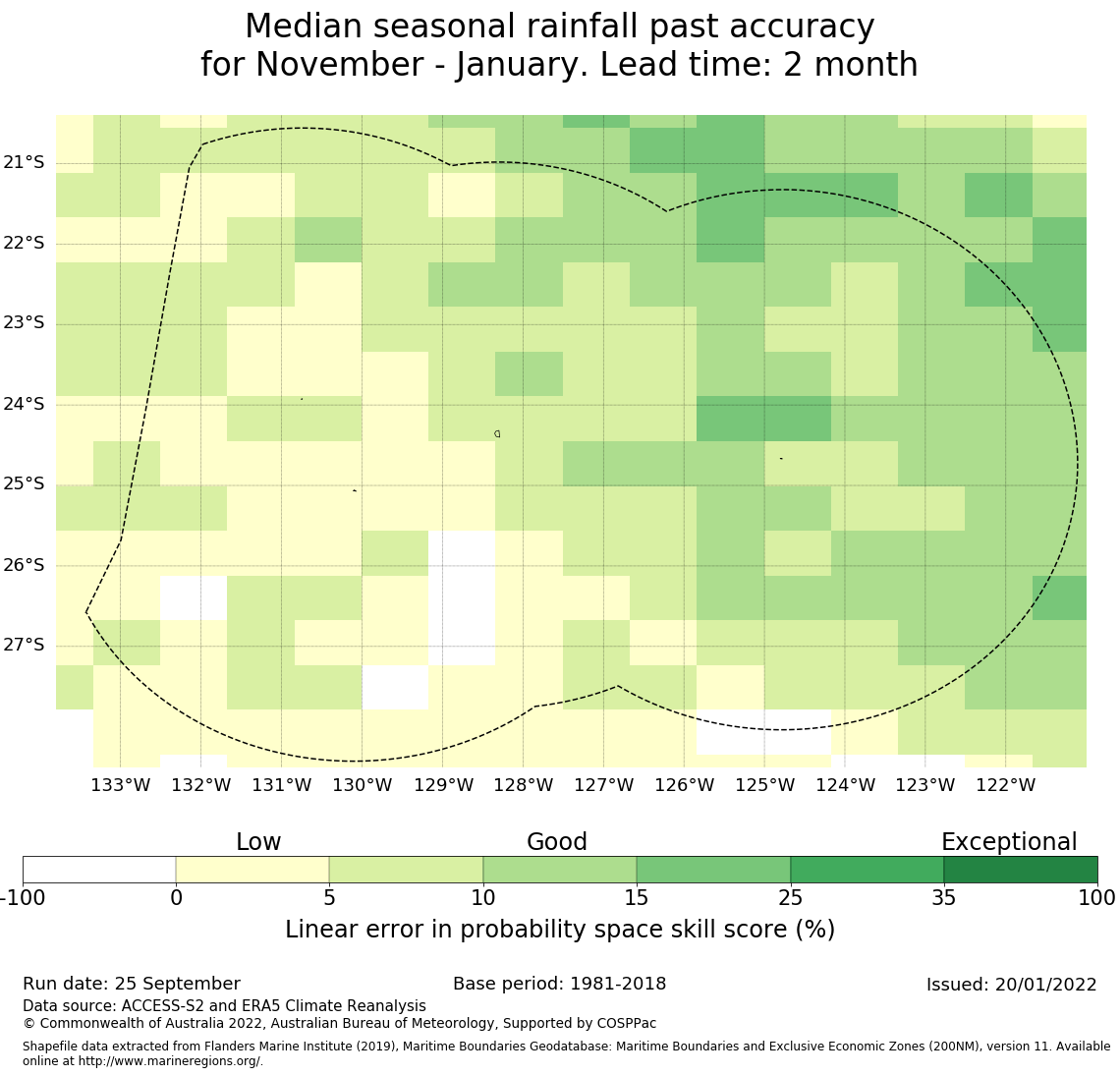 Median seasonal rainfall past accuracy
for November - January. Lead time: 2 month

21°S
22°S
23°S
24°S
25°S
26°S
27°S

133°W 132°W 131°W 130°W 129°W 128°W 127°W 126°W 125°W 124°W 123°W 122°W

Low
Good
Exceptional

-100 0 5 10 15 25 35 100

Linear error in probability space skill score (%)

Run date: 25 September
Base period: 1981-2018
Issued: 20/01/2022
Data source: ACCESS-S2 and ERA5 Climate Reanalysis
© Commonwealth of Australia 2022, Australian Bureau of Meteorology, Supported by COSPPac

Shapefile data extracted from Flanders Marine Institute (2019), Maritime Boundaries Geodatabase: Maritime Boundaries and Exclusive Economic Zones (200NM), version 11. Available online at http://www.marineregions.org/.